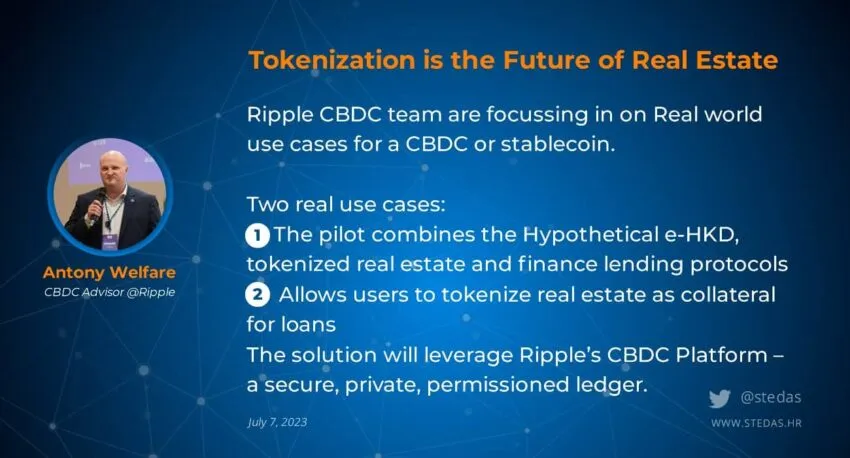 Tokenization is the Future of Real Estate

Ripple CBDC team are focussing in on Real world use cases for a CBDC or stablecoin.

Two real use cases:
1 The pilot combines the Hypothetical e-HKD, tokenized real estate and finance lending protocols
2 Allows users to tokenize real estate as collateral for loans
The solution will leverage Ripple's CBDC Platform – a secure, private, permissioned ledger.

Antony Welfare
CBDC Advisor @Ripple

July 7, 2023

@stedas
WWW.STEDAS.HR